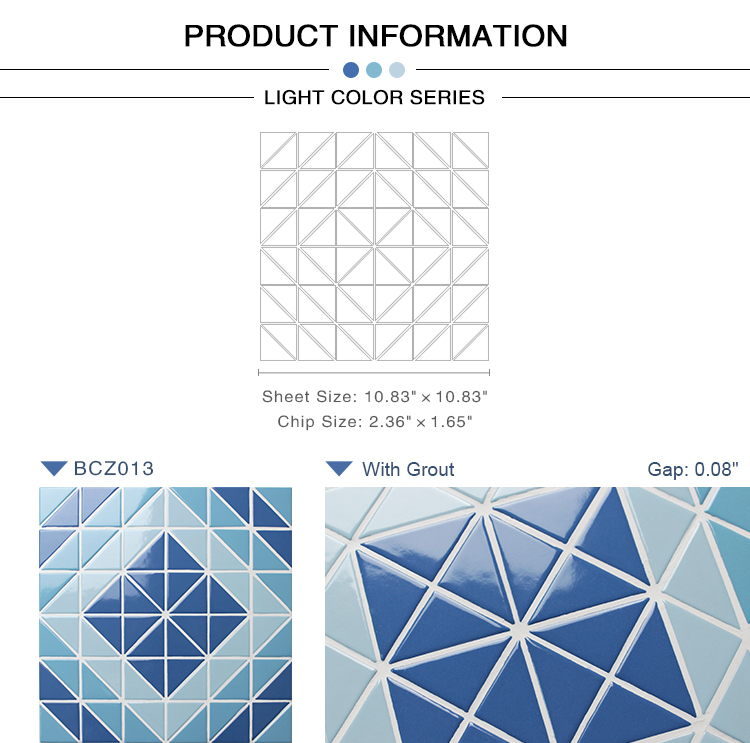 PRODUCT INFORMATION

LIGHT COLOR SERIES

Sheet Size: 10.83" × 10.83"
Chip Size: 2.36" × 1.65"

BCZ013

With Grout

Gap: 0.08"